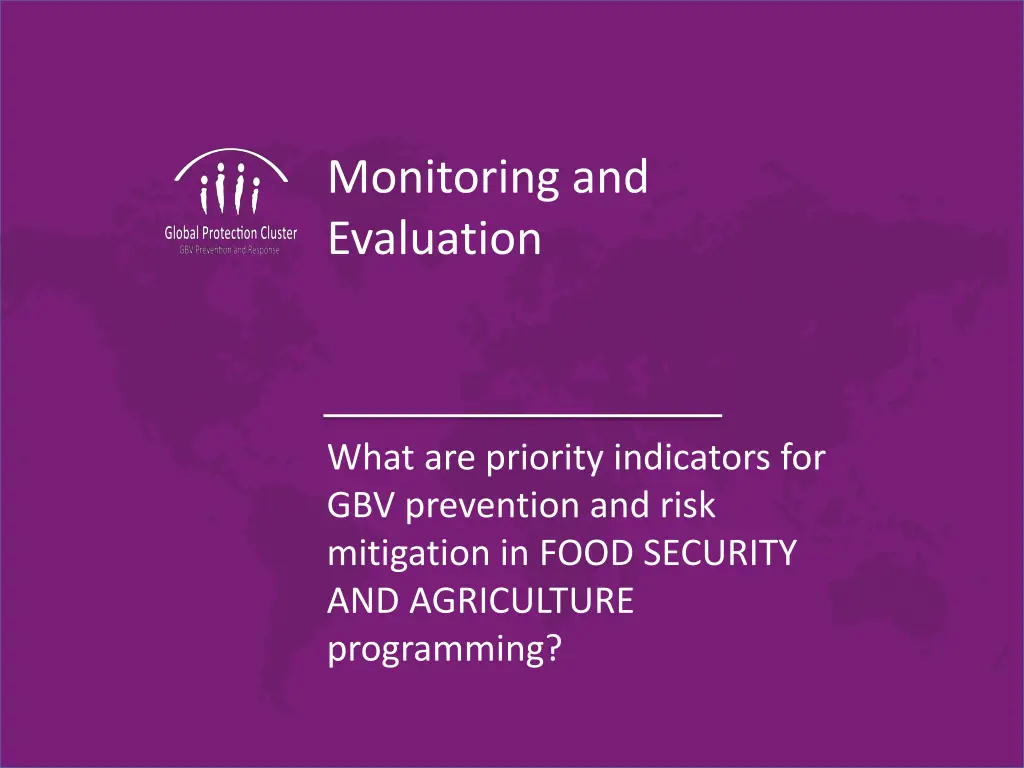 Global Protection Cluster
GBV Prevention and Response

Monitoring and Evaluation

What are priority indicators for GBV prevention and risk mitigation in FOOD SECURITY AND AGRICULTURE programming?